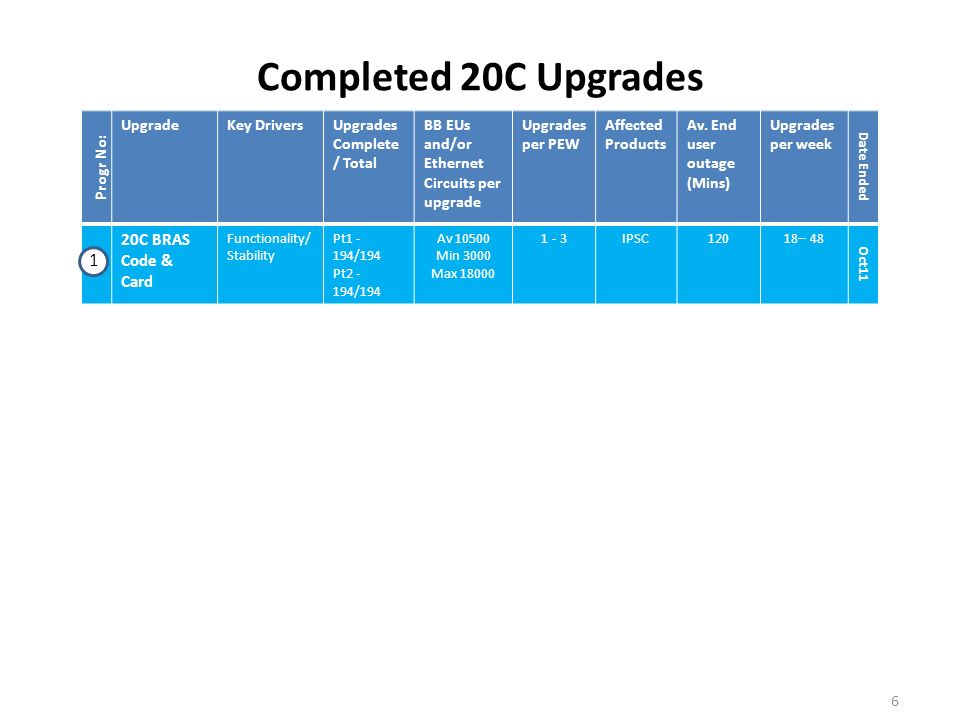 Completed 20C Upgrades

| Progr No: | Upgrade | Key Drivers | Upgrades Complete / Total | BB EUs and/or Ethernet Circuits per upgrade | Upgrades per PEW | Affected Products | Av. End user outage (Mins) | Upgrades per week | Date Ended |
|---|---|---|---|---|---|---|---|---|---|
| 1 | 20C BRAS Code & Card | Functionality/ Stability | Pt1 - 194/194 Pt2 - 194/194 | Av 10500 Min 3000 Max 18000 | 1 - 3 | IPSC | 120 | 18– 48 | Oct11 |

6